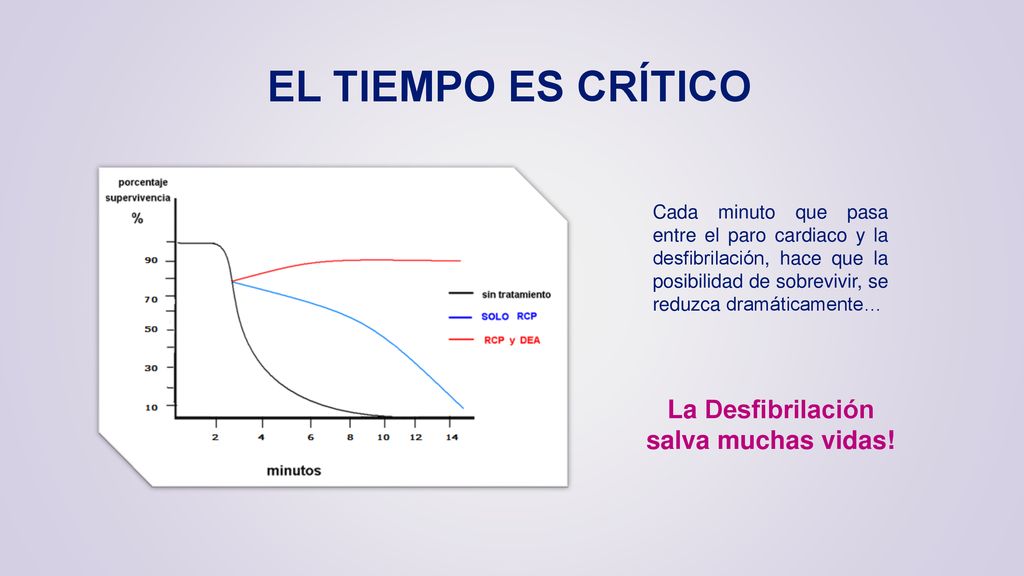 EL TIEMPO ES CRÍTICO

porcentaje supervivencia

%

90

70

50

30

10

2 4 6 8 10 12 14

minutos

sin tratamiento

SOLO RCP

RCP y DEA

Cada minuto que pasa entre el paro cardiaco y la desfibrilación, hace que la posibilidad de sobrevivir, se reduzca dramáticamente…

La Desfibrilación salva muchas vidas!